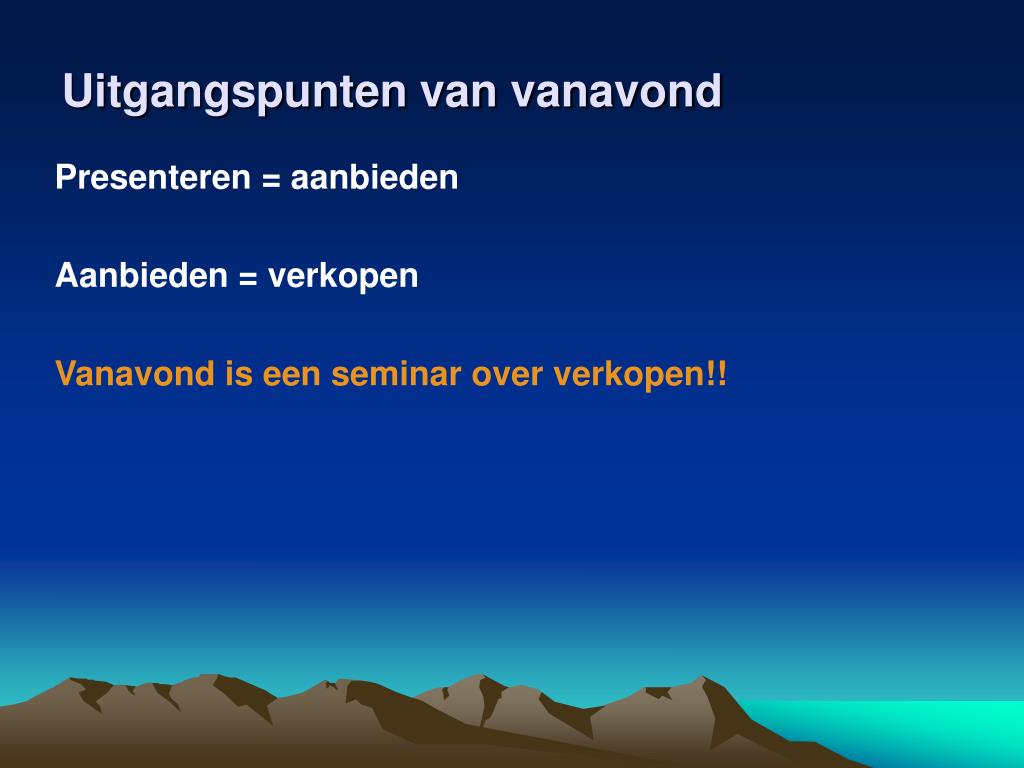 Uitgangspunten van vanavond

Presenteren = aanbieden

Aanbieden = verkopen

Vanavond is een seminar over verkopen!!